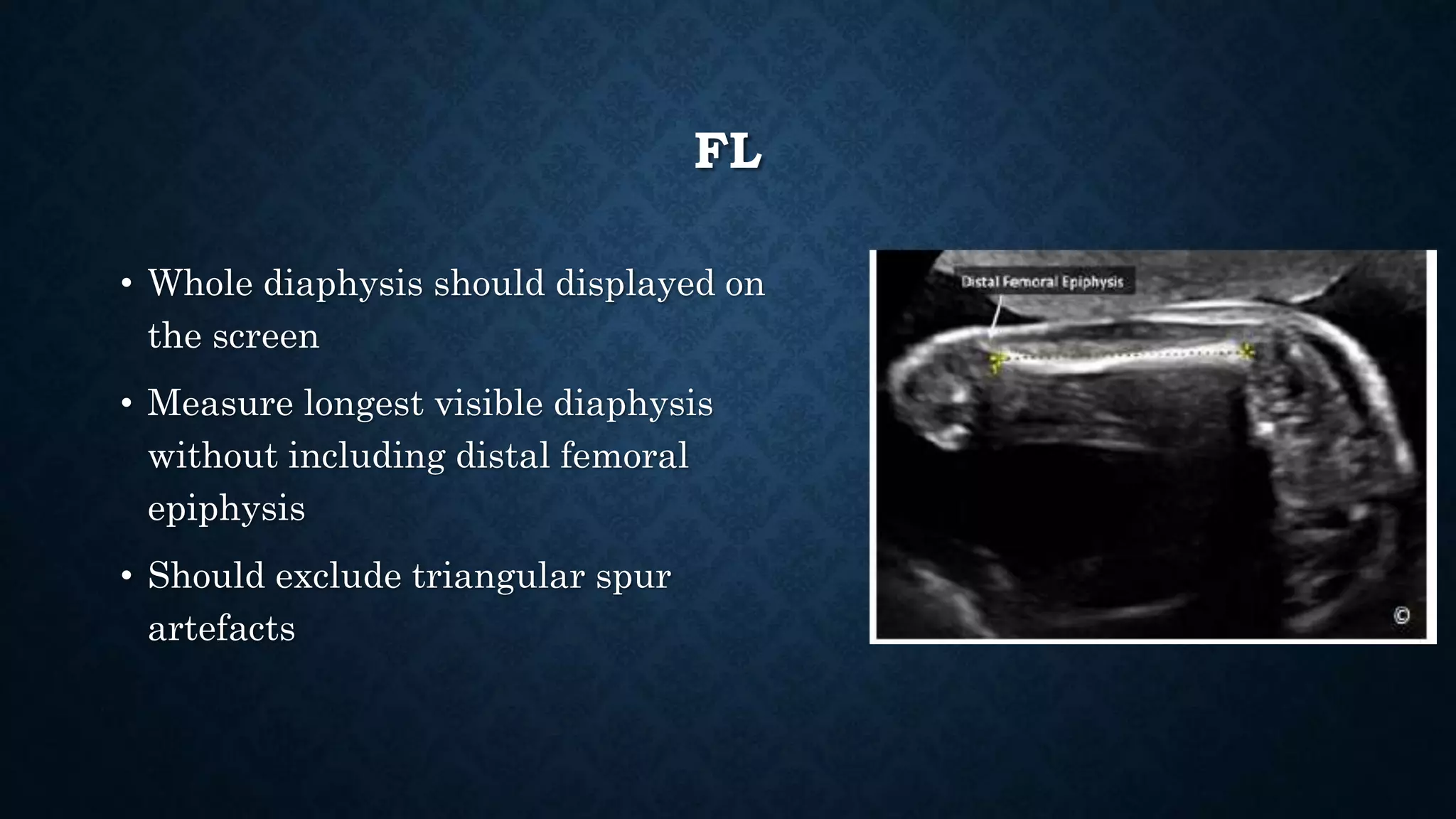 FL

• Whole diaphysis should displayed on the screen

• Measure longest visible diaphysis without including distal femoral epiphysis

• Should exclude triangular spur artefacts

Distal Femoral Epiphysis

©